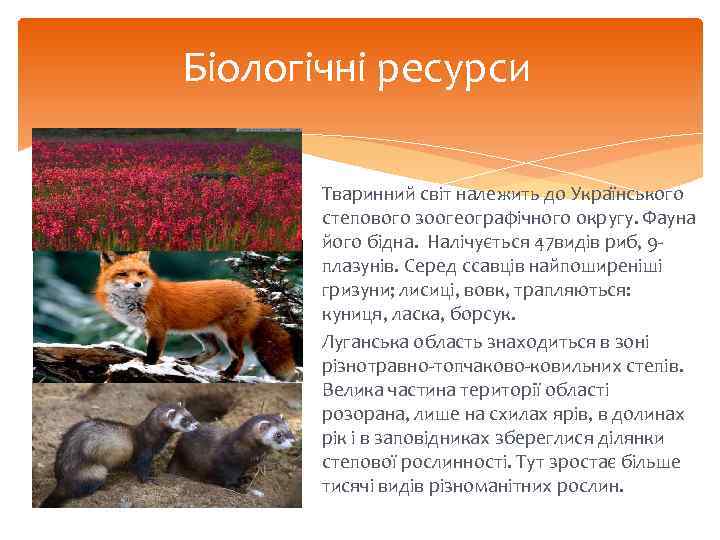 Біологічні ресурси

Тваринний світ належить до Українського степового зоогеографічного округу. Фауна його бідна. Налічується 47видів риб, 9-плазунів. Серед ссавців найпоширеніші гризуни; лисиці, вовк, трапляються: куниця, ласка, борсук.

Луганська область знаходиться в зоні різнотравно-топчаково-ковильних степів. Велика частина території області розорана, лише на схилах ярів, в долинах рік і в заповідниках збереглися ділянки степової рослинності. Тут зростає більше тисячі видів різноманітних рослин.